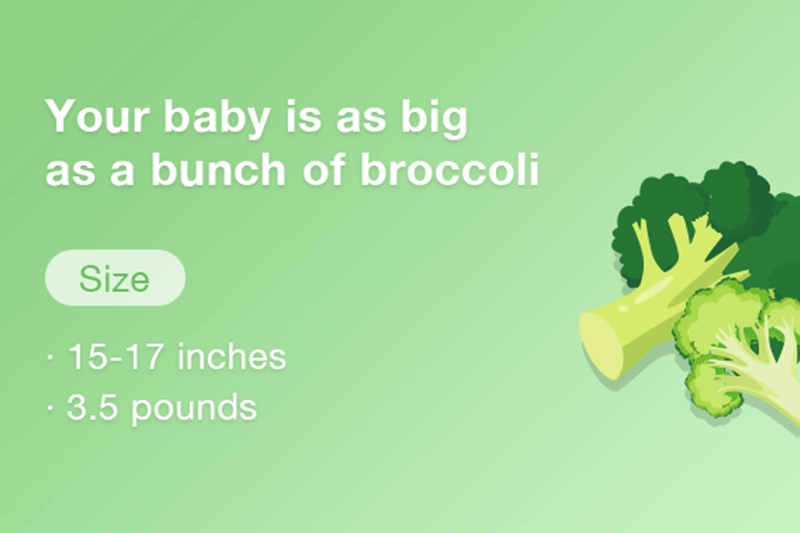 Your baby is as big as a bunch of broccoli

Size

· 15-17 inches
· 3.5 pounds